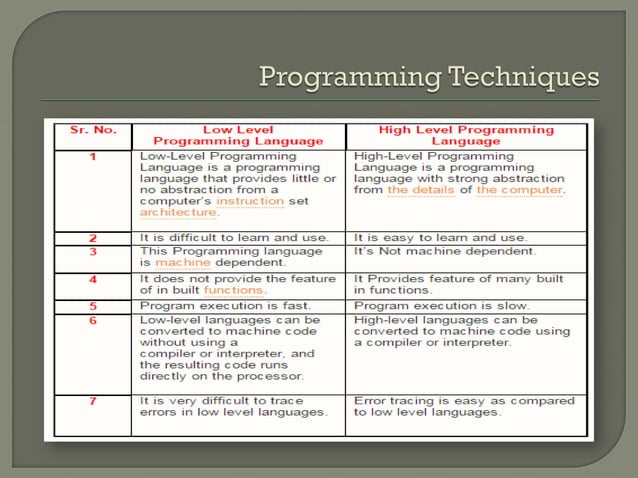 Programming Techniques

| Sr. No. | Low Level Programming Language | High Level Programming Language |
|---|---|---|
| 1 | Low-Level Programming Language is a programming language that provides little or no abstraction from a computer's instruction set architecture. | High-Level Programming Language is a programming language with strong abstraction from the details of the computer. |
| 2 | It is difficult to learn and use. | It is easy to learn and use. |
| 3 | This Programming language is machine dependent. | It's Not machine dependent. |
| 4 | It does not provide the feature of in built functions. | It Provides feature of many built in functions. |
| 5 | Program execution is fast. | Program execution is slow. |
| 6 | Low-level languages can be converted to machine code without using a compiler or interpreter, and the resulting code runs directly on the processor. | High-level languages can be converted to machine code using a compiler or interpreter. |
| 7 | It is very difficult to trace errors in low level languages. | Error tracing is easy as compared to low level languages. |